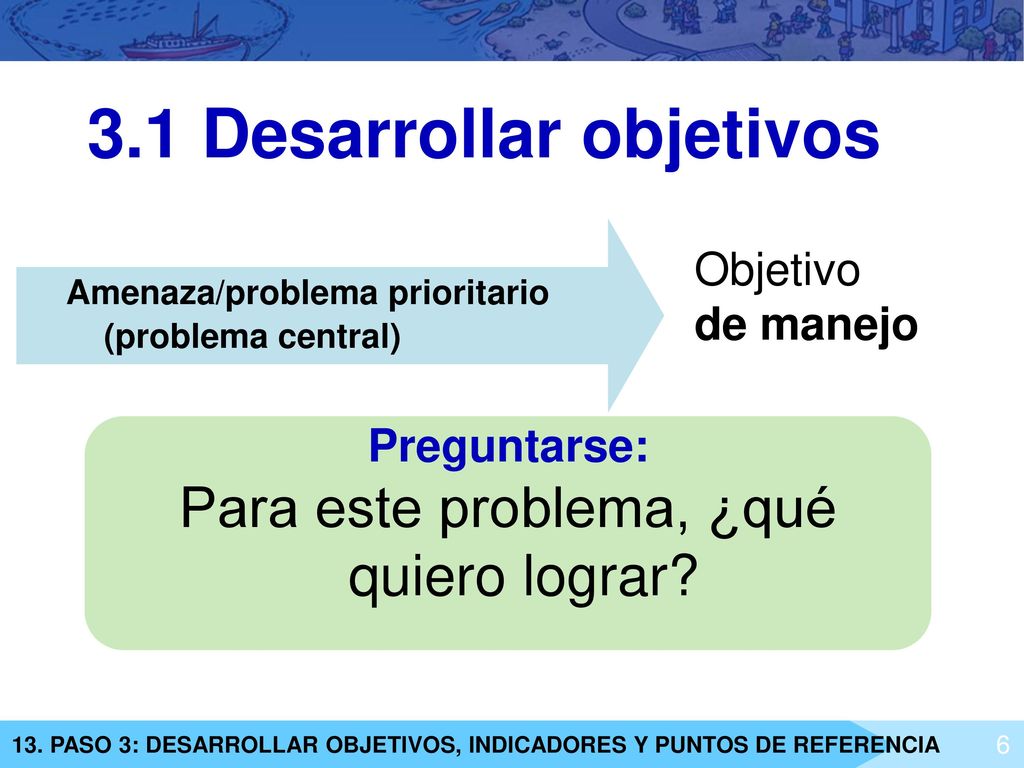 3.1 Desarrollar objetivos

Amenaza/problema prioritario (problema central)

Objetivo
de manejo

Preguntarse:
Para este problema, ¿qué quiero lograr?

13. PASO 3: DESARROLLAR OBJETIVOS, INDICADORES Y PUNTOS DE REFERENCIA

6